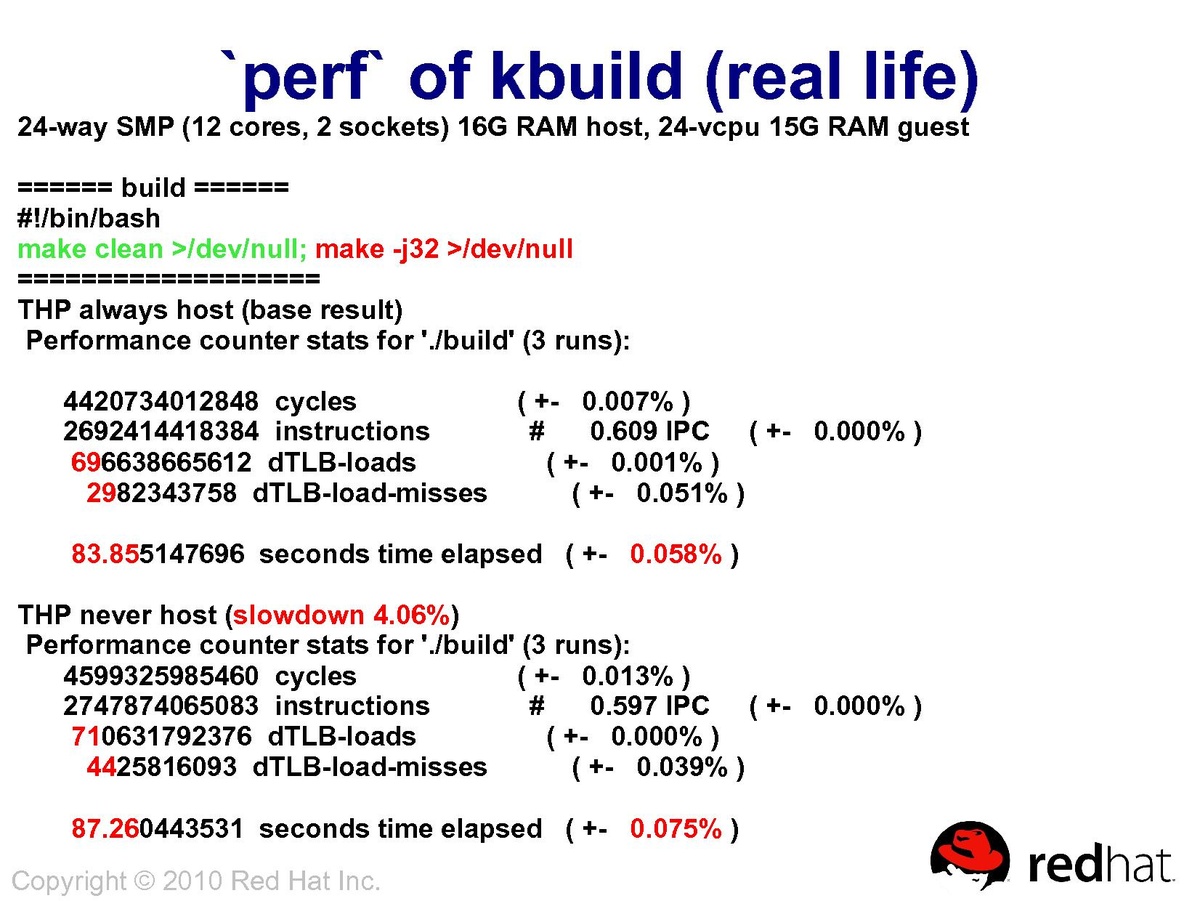 `perf` of kbuild (real life)

24-way SMP (12 cores, 2 sockets) 16G RAM host, 24-vcpu 15G RAM guest

====== build ======
#!/bin/bash
make clean >/dev/null; make -j32 >/dev/null
===================
THP always host (base result)
Performance counter stats for './build' (3 runs):

4420734012848 cycles ( +- 0.007% )
2692414418384 instructions # 0.609 IPC ( +- 0.000% )
696638665612 dTLB-loads ( +- 0.001% )
2982343758 dTLB-load-misses ( +- 0.051% )

83.855147696 seconds time elapsed ( +- 0.058% )

THP never host (slowdown 4.06%)
Performance counter stats for './build' (3 runs):
4599325985460 cycles ( +- 0.013% )
2747874065083 instructions # 0.597 IPC ( +- 0.000% )
710631792376 dTLB-loads ( +- 0.000% )
4425816093 dTLB-load-misses ( +- 0.039% )

87.260443531 seconds time elapsed ( +- 0.075% )

Copyright © 2010 Red Hat Inc.

redhat.